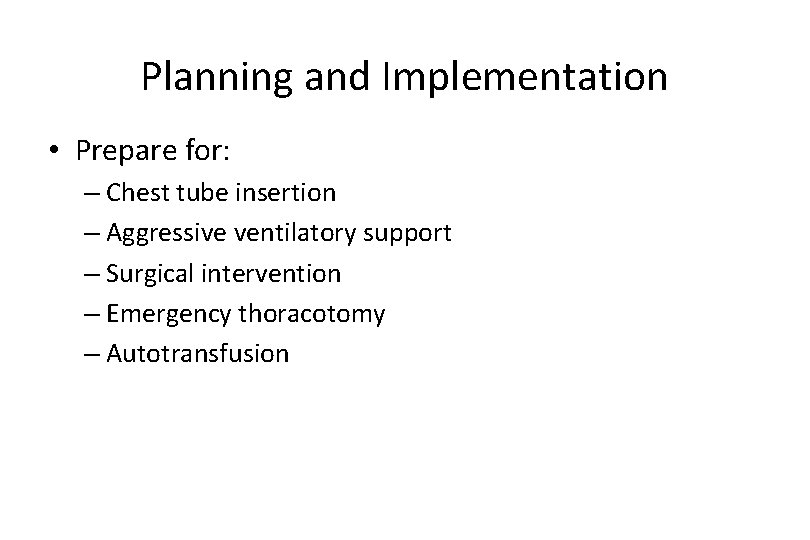 Planning and Implementation

• Prepare for:
– Chest tube insertion
– Aggressive ventilatory support
– Surgical intervention
– Emergency thoracotomy
– Autotransfusion